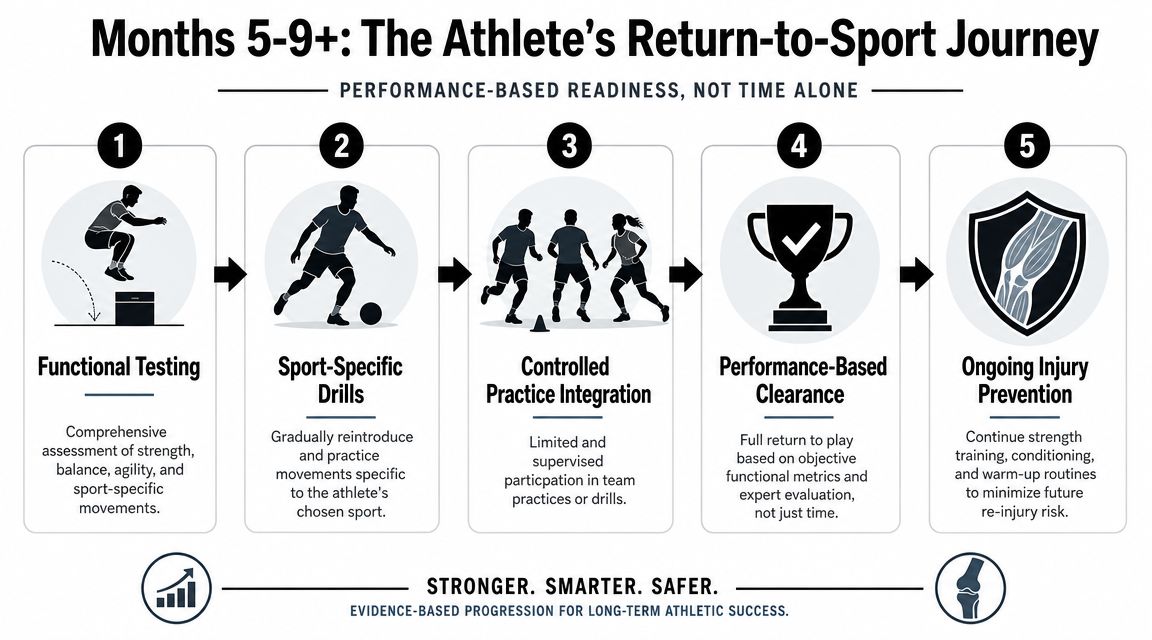 Months 5-9+: The Athlete's Return-to-Sport Journey

PERFORMANCE-BASED READINESS, NOT TIME ALONE

1

Functional Testing

Comprehensive assessment of strength, balance, agility, and sport-specific movements.

2

Sport-Specific Drills

Gradually reintroduce and practice movements specific to the athlete's chosen sport.

3

Controlled Practice Integration

Limited and supervised particpation in team practices or drills.

4

Performance-Based Clearance

Full return to play based on objective functional metrics and expert evaluation, not just time.

5

Ongoing Injury Prevention

Continue strength training, conditioning, and warm-up routines to minimize future re-injury risk.

STRONGER. SMARTER. SAFER.

EVIDENCE-BASED PROGRESSION FOR LONG-TERM ATHLETIC SUCCESS.